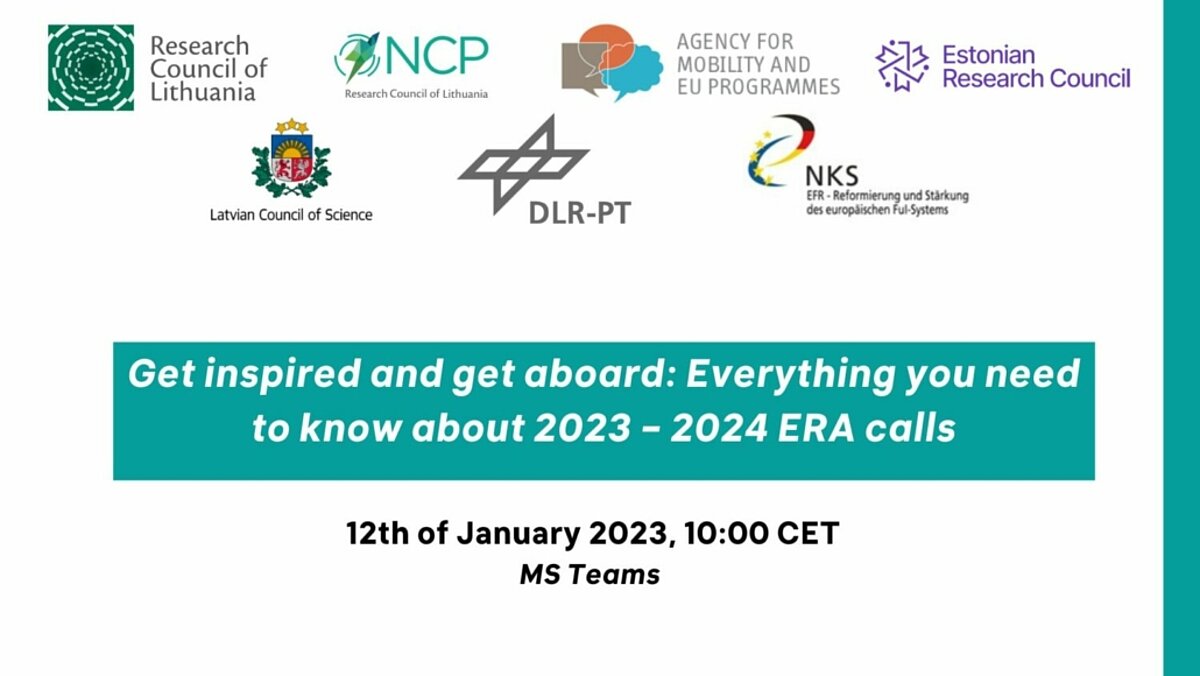 Research Council of Lithuania

NCP
Research Council of Lithuania

AGENCY FOR MOBILITY AND EU PROGRAMMES

Estonian Research Council

Latvian Council of Science

DLR-PT

NKS
EFR - Reformierung und Stärkung des europäischen FuI-Systems

Get inspired and get aboard: Everything you need to know about 2023 – 2024 ERA calls

12th of January 2023, 10:00 CET
MS Teams